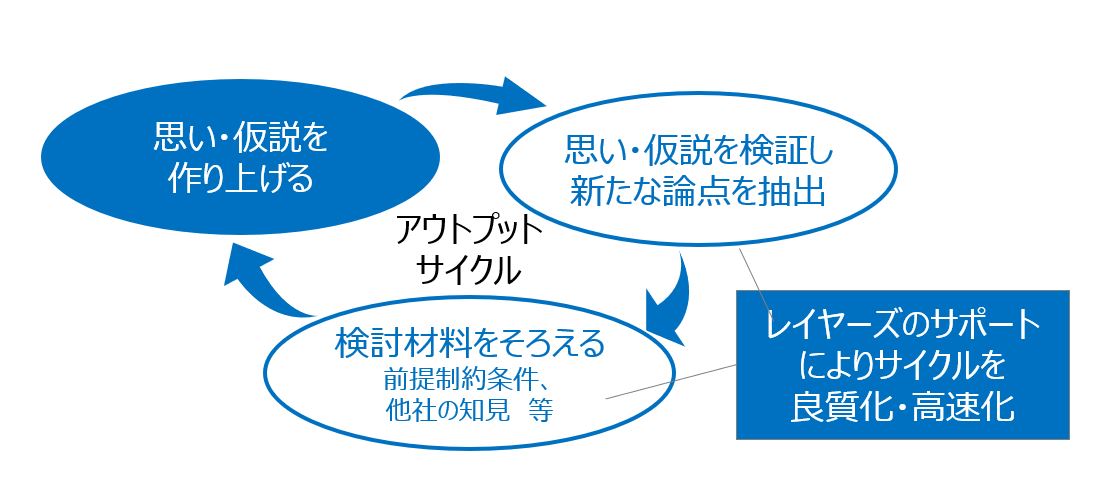 思い・仮説を作り上げる

思い・仮説を検証し新たな論点を抽出

アウトプットサイクル

検討材料をそろえる
前提制約条件、他社の知見　等

レイヤーズのサポートによりサイクルを良質化・高速化